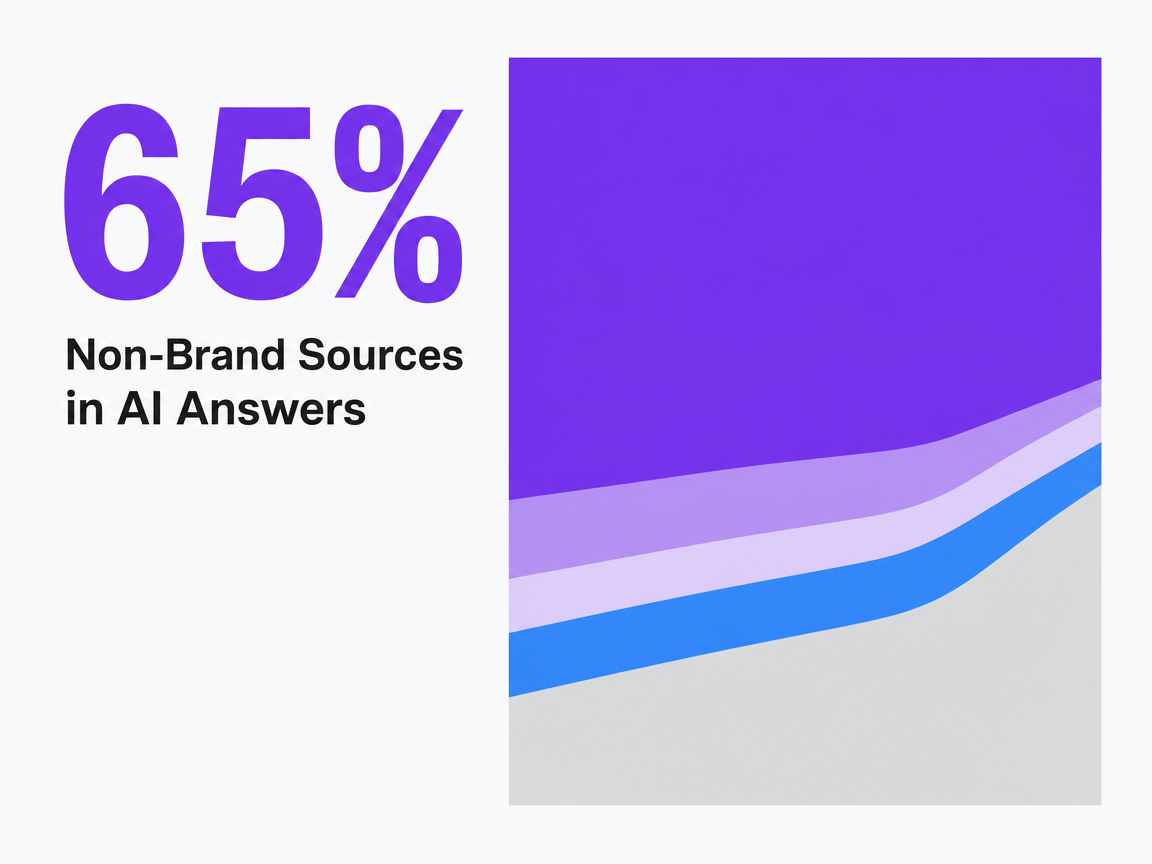 65%

Non-Brand Sources in AI Answers